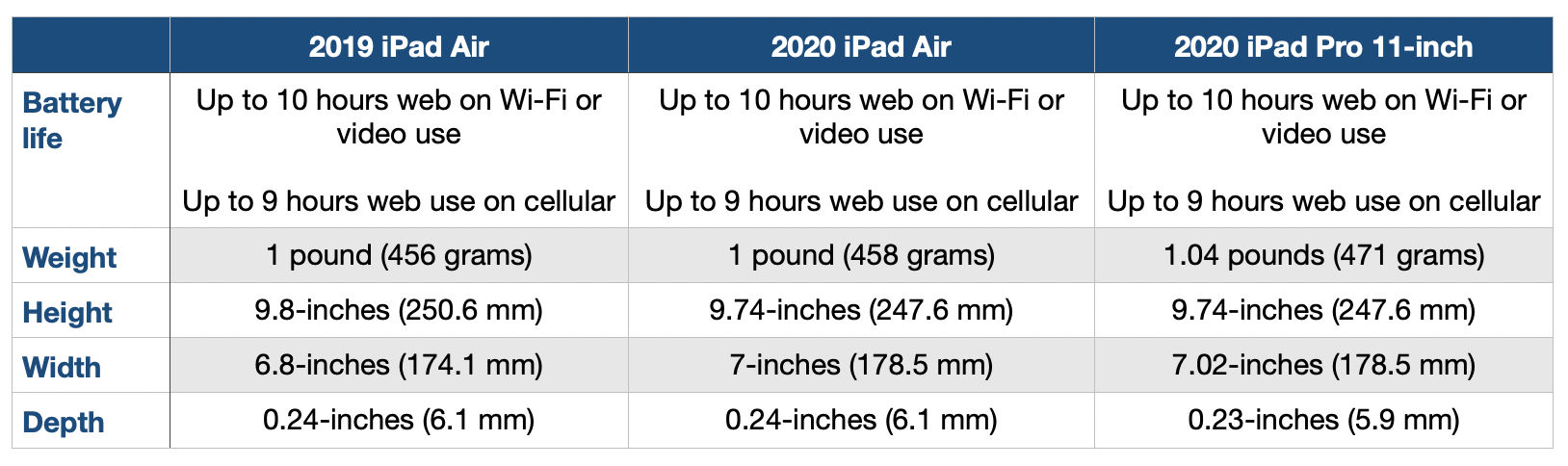 | | 2019 iPad Air | 2020 iPad Air | 2020 iPad Pro 11-inch |
|---|---|---|---|
| Battery life | Up to 10 hours web on Wi-Fi or video use<br><br>Up to 9 hours web use on cellular | Up to 10 hours web on Wi-Fi or video use<br><br>Up to 9 hours web use on cellular | Up to 10 hours web on Wi-Fi or video use<br><br>Up to 9 hours web use on cellular |
| Weight | 1 pound (456 grams) | 1 pound (458 grams) | 1.04 pounds (471 grams) |
| Height | 9.8-inches (250.6 mm) | 9.74-inches (247.6 mm) | 9.74-inches (247.6 mm) |
| Width | 6.8-inches (174.1 mm) | 7-inches (178.5 mm) | 7.02-inches (178.5 mm) |
| Depth | 0.24-inches (6.1 mm) | 0.24-inches (6.1 mm) | 0.23-inches (5.9 mm) |